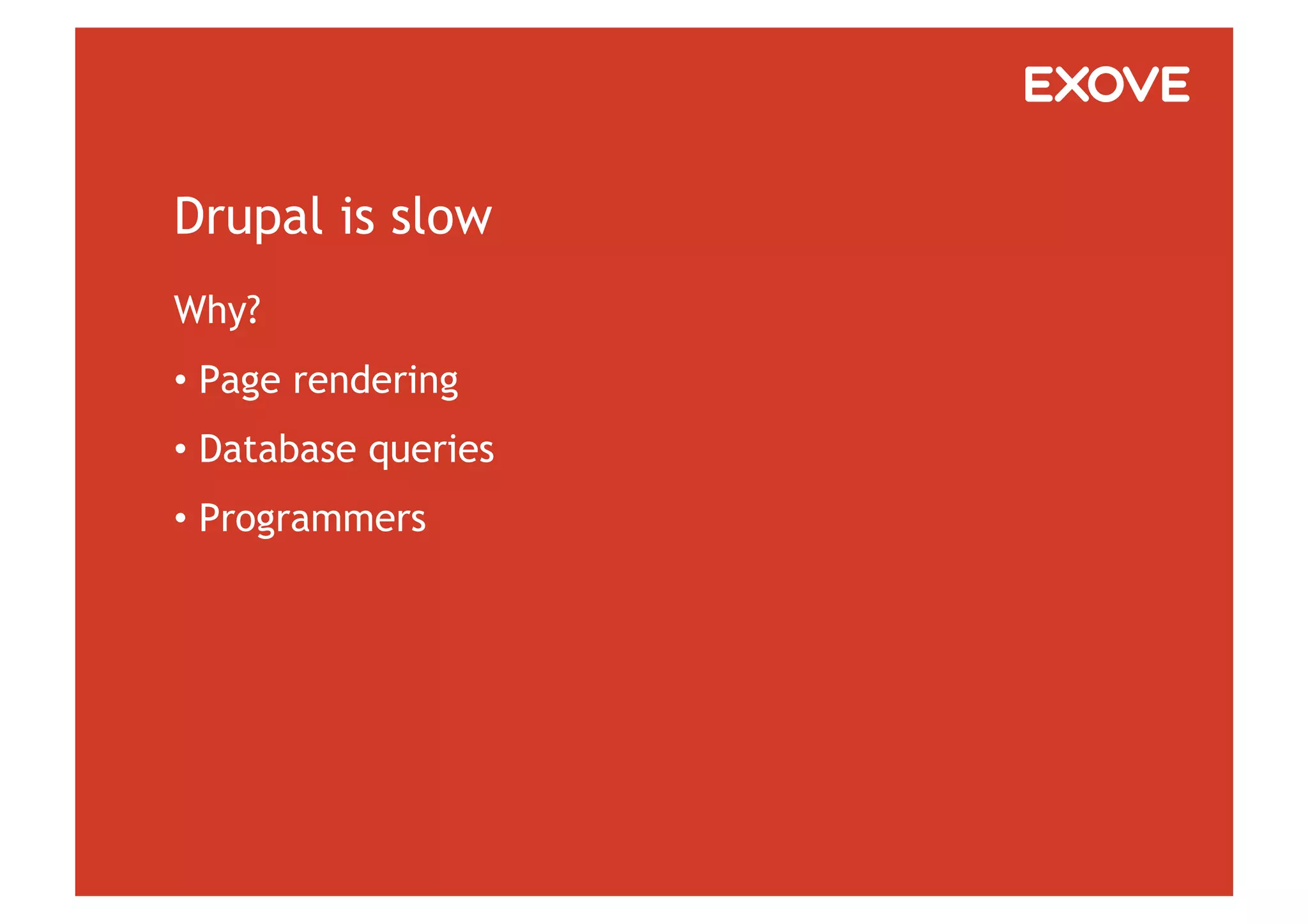 EXOVE

Drupal is slow

Why?

• Page rendering

• Database queries

• Programmers